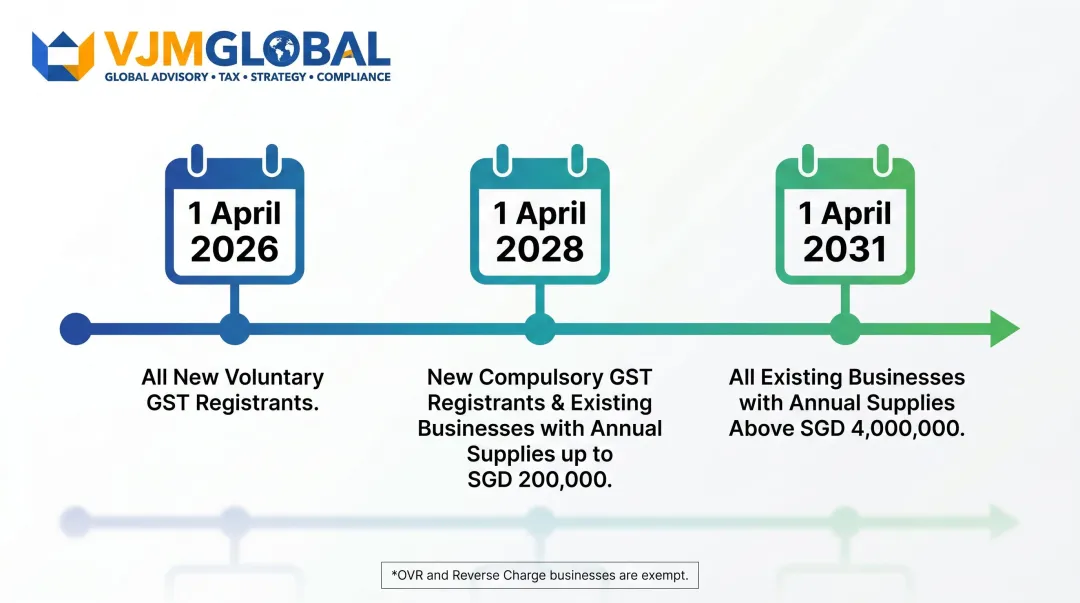 VJMGLOBAL
GLOBAL ADVISORY • TAX • STRATEGY • COMPLIANCE

1 April 2026

1 April 2028

1 April 2031

All New Voluntary GST Registrants.

New Compulsory GST Registrants & Existing Businesses with Annual Supplies up to SGD 200,000.

All Existing Businesses with Annual Supplies Above SGD 4,000,000.

*OVR and Reverse Charge businesses are exempt.